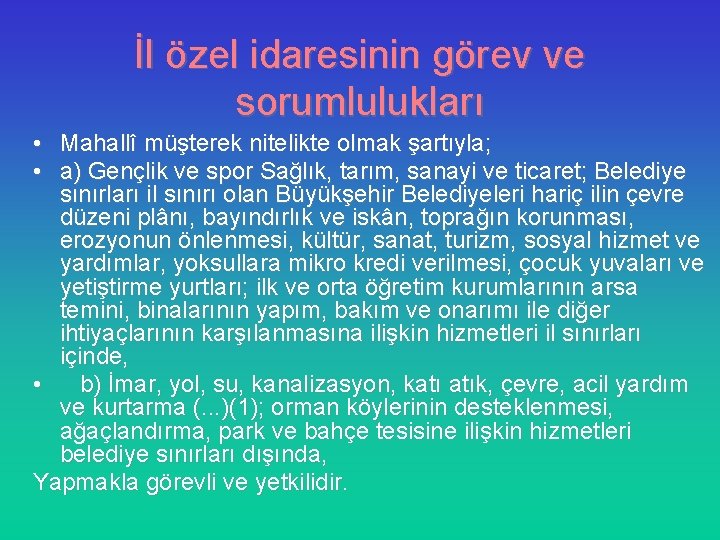 İl özel idaresinin görev ve sorumlulukları

• Mahallî müşterek nitelikte olmak şartıyla;
• a) Gençlik ve spor Sağlık, tarım, sanayi ve ticaret; Belediye sınırları il sınırı olan Büyükşehir Belediyeleri hariç ilin çevre düzeni plânı, bayındırlık ve iskân, toprağın korunması, erozyonun önlenmesi, kültür, sanat, turizm, sosyal hizmet ve yardımlar, yoksullara mikro kredi verilmesi, çocuk yuvaları ve yetiştirme yurtları; ilk ve orta öğretim kurumlarının arsa temini, binalarının yapım, bakım ve onarımı ile diğer ihtiyaçlarının karşılanmasına ilişkin hizmetleri il sınırları içinde,
• b) İmar, yol, su, kanalizasyon, katı atık, çevre, acil yardım ve kurtarma (...)(1); orman köylerinin desteklenmesi, ağaçlandırma, park ve bahçe tesisine ilişkin hizmetleri belediye sınırları dışında,
Yapmakla görevli ve yetkilidir.